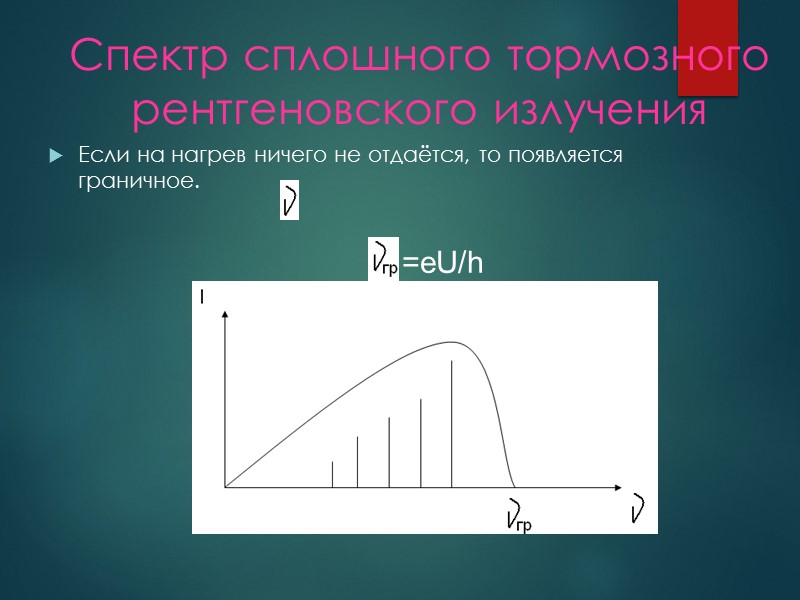 Спектр сплошного тормозного рентгеновского излучения

Если на нагрев ничего не отдаётся, то появляется граничное. $\nu$

$\nu_{гр}$=eU/h

I

$\nu_{гр}$

$\nu$